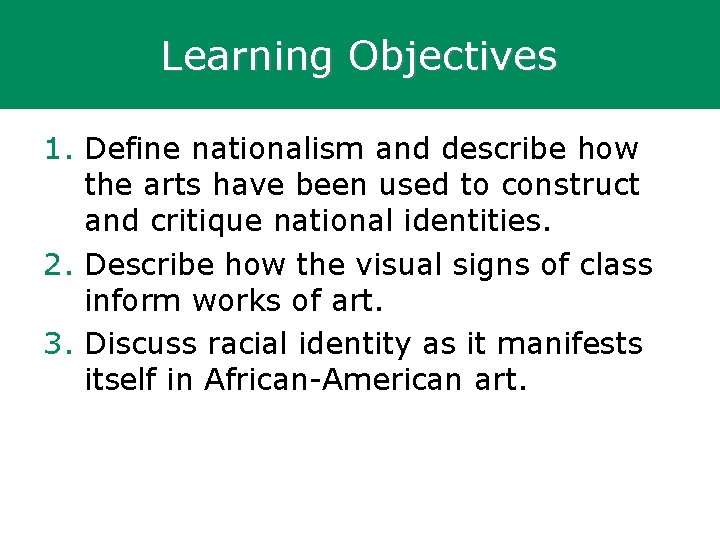 Learning Objectives

1. Define nationalism and describe how the arts have been used to construct and critique national identities.
2. Describe how the visual signs of class inform works of art.
3. Discuss racial identity as it manifests itself in African-American art.